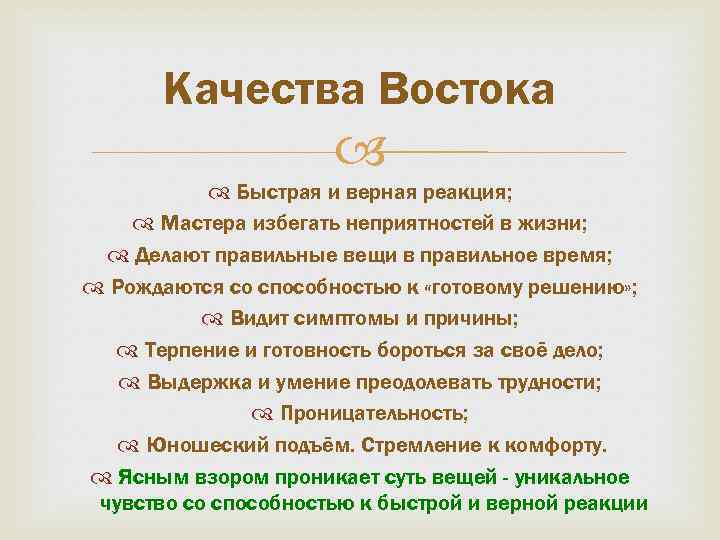 Качества Востока

Быстрая и верная реакция;
Мастера избегать неприятностей в жизни;
Делают правильные вещи в правильное время;
Рождаются со способностью к «готовому решению»;
Видит симптомы и причины;
Терпение и готовность бороться за своё дело;
Выдержка и умение преодолевать трудности;
Проницательность;
Юношеский подъём. Стремление к комфорту.
Ясным взором проникает суть вещей - уникальное чувство со способностью к быстрой и верной реакции